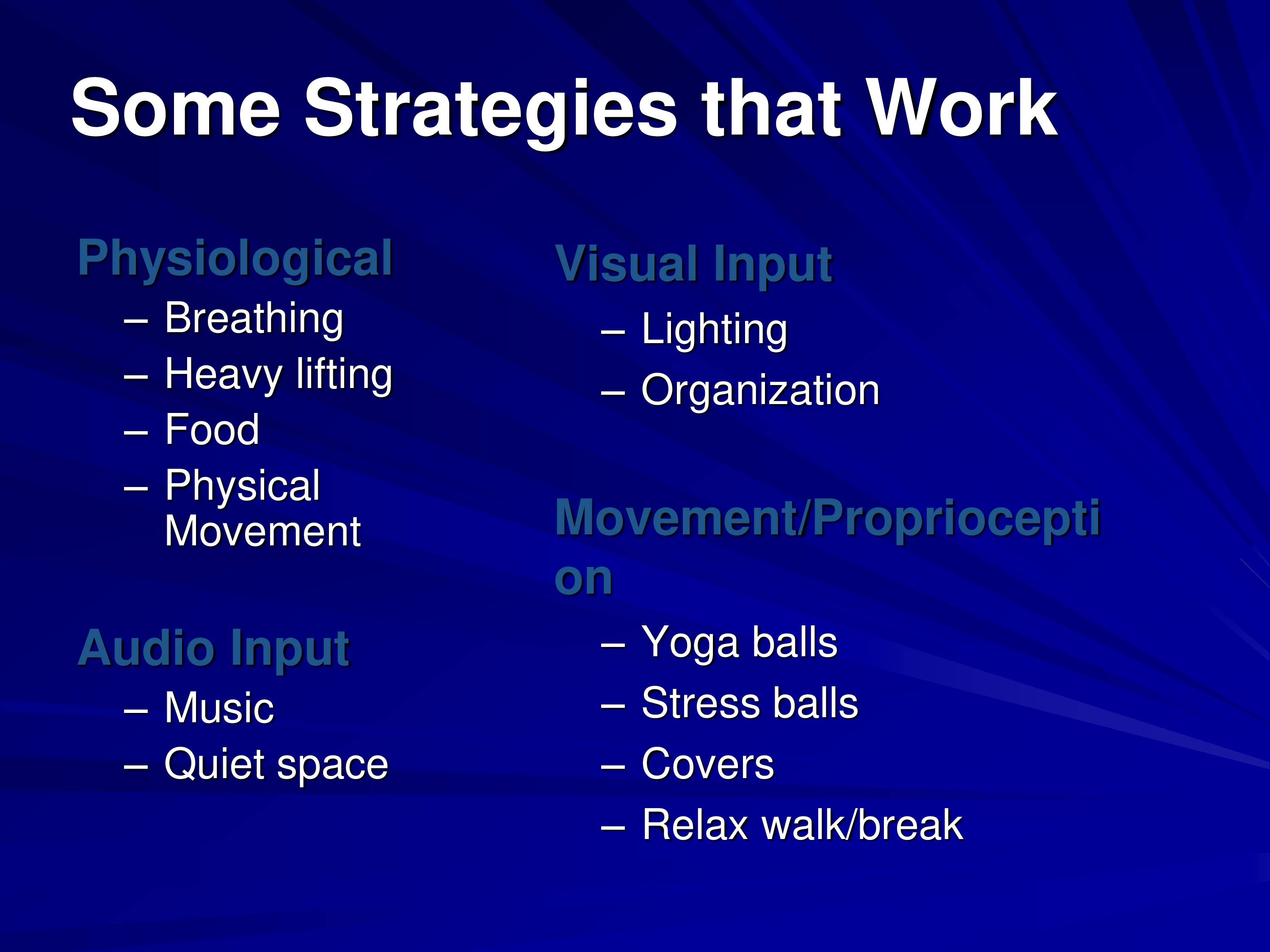 Some Strategies that Work

Physiological
– Breathing
– Heavy lifting
– Food
– Physical Movement

Audio Input
– Music
– Quiet space

Visual Input
– Lighting
– Organization

Movement/Proprioception
– Yoga balls
– Stress balls
– Covers
– Relax walk/break